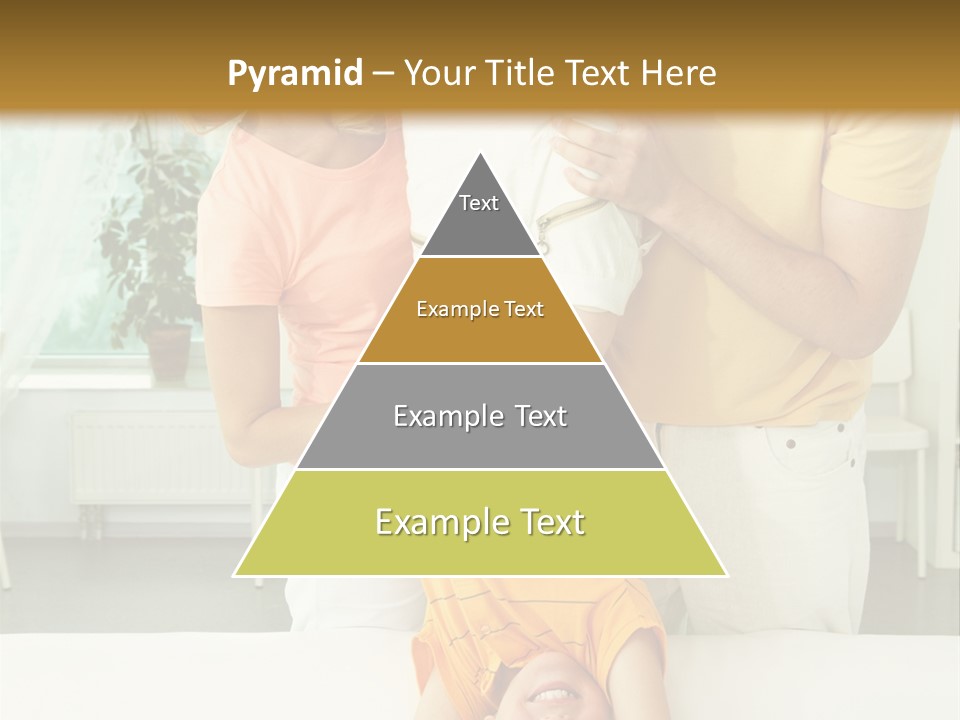 Pyramid – Your Title Text Here

Text

Example Text

Example Text

Example Text